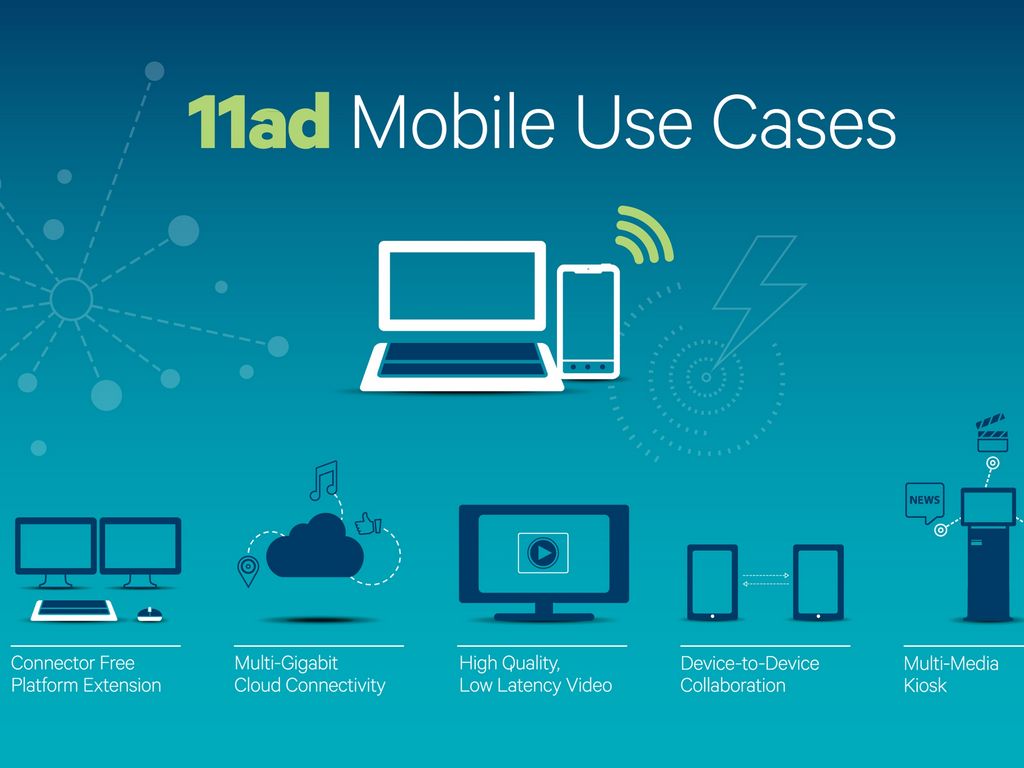 11ad Mobile Use Cases

NEWS

Connector Free Platform Extension

Multi-Gigabit Cloud Connectivity

High Quality, Low Latency Video

Device-to-Device Collaboration

Multi-Media Kiosk